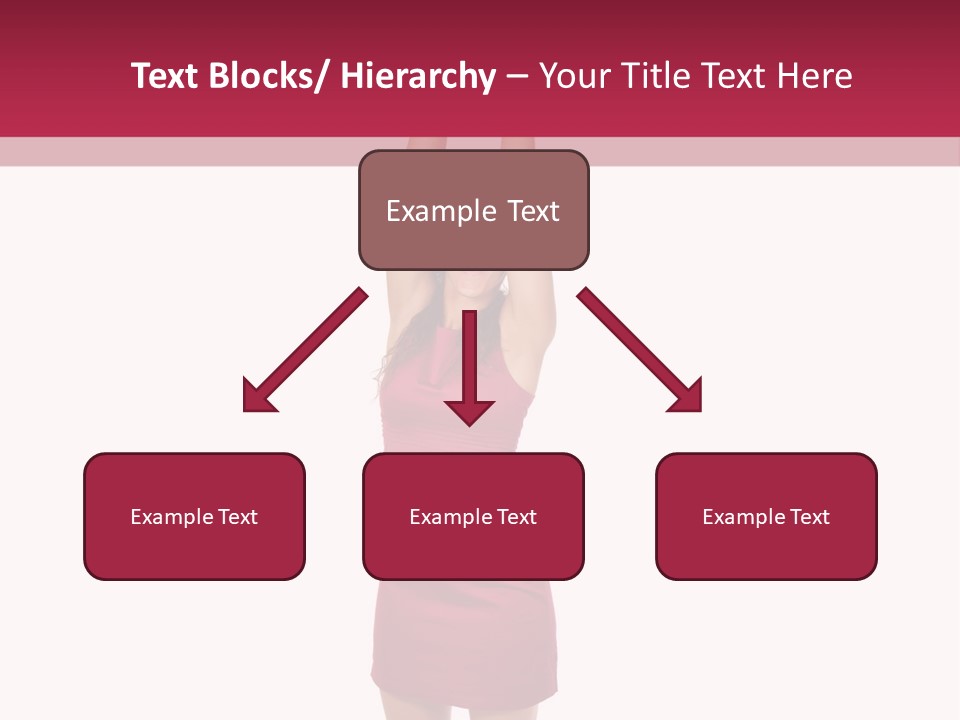 Text Blocks/ Hierarchy – Your Title Text Here

Example Text

Example Text

Example Text

Example Text